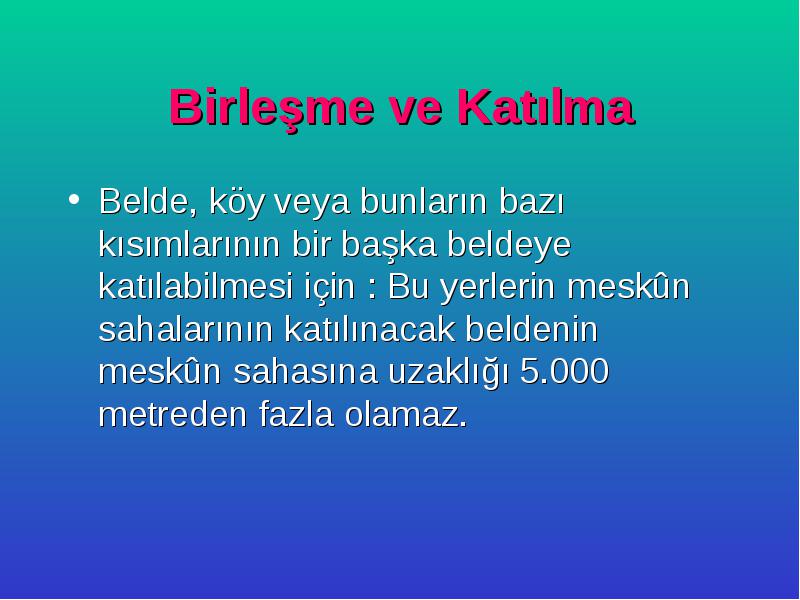 Birleşme ve Katılma

• Belde, köy veya bunların bazı kısımlarının bir başka beldeye katılabilmesi için : Bu yerlerin meskûn sahalarının katılınacak beldenin meskûn sahasına uzaklığı 5.000 metreden fazla olamaz.